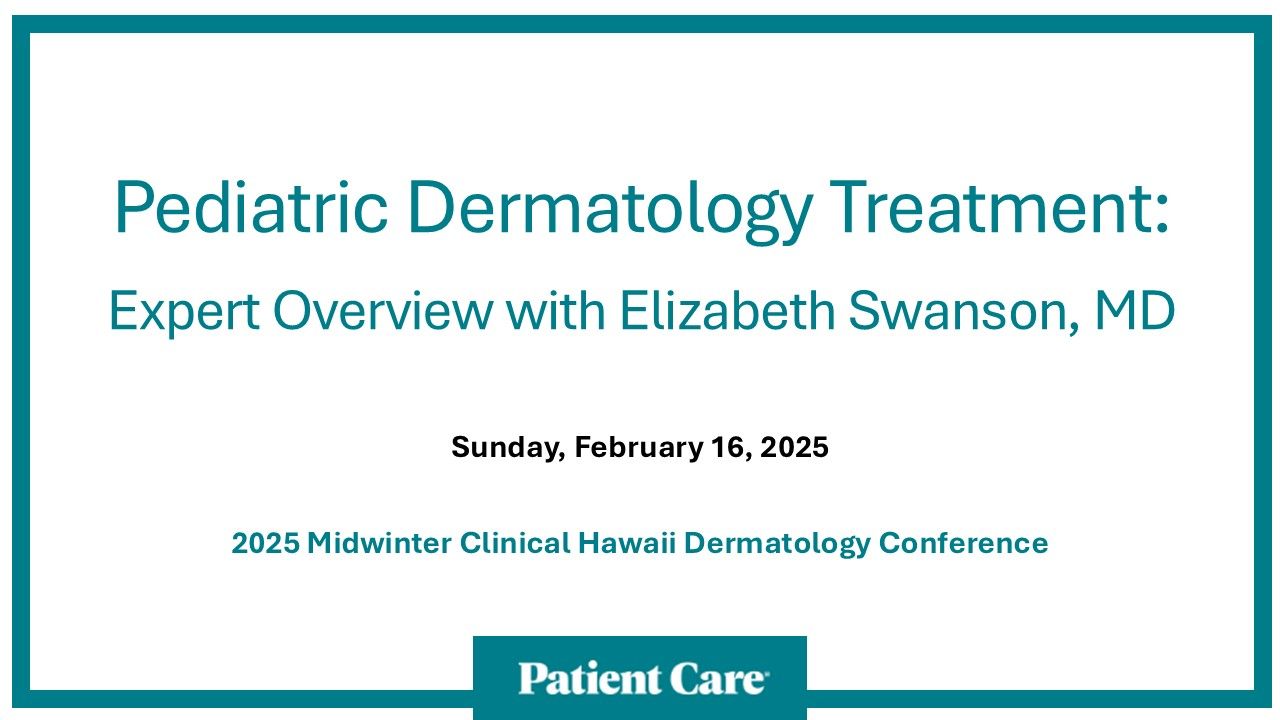 Pediatric Dermatology Treatment:

Expert Overview with Elizabeth Swanson, MD

Sunday, February 16, 2025

2025 Midwinter Clinical Hawaii Dermatology Conference

Patient Care®